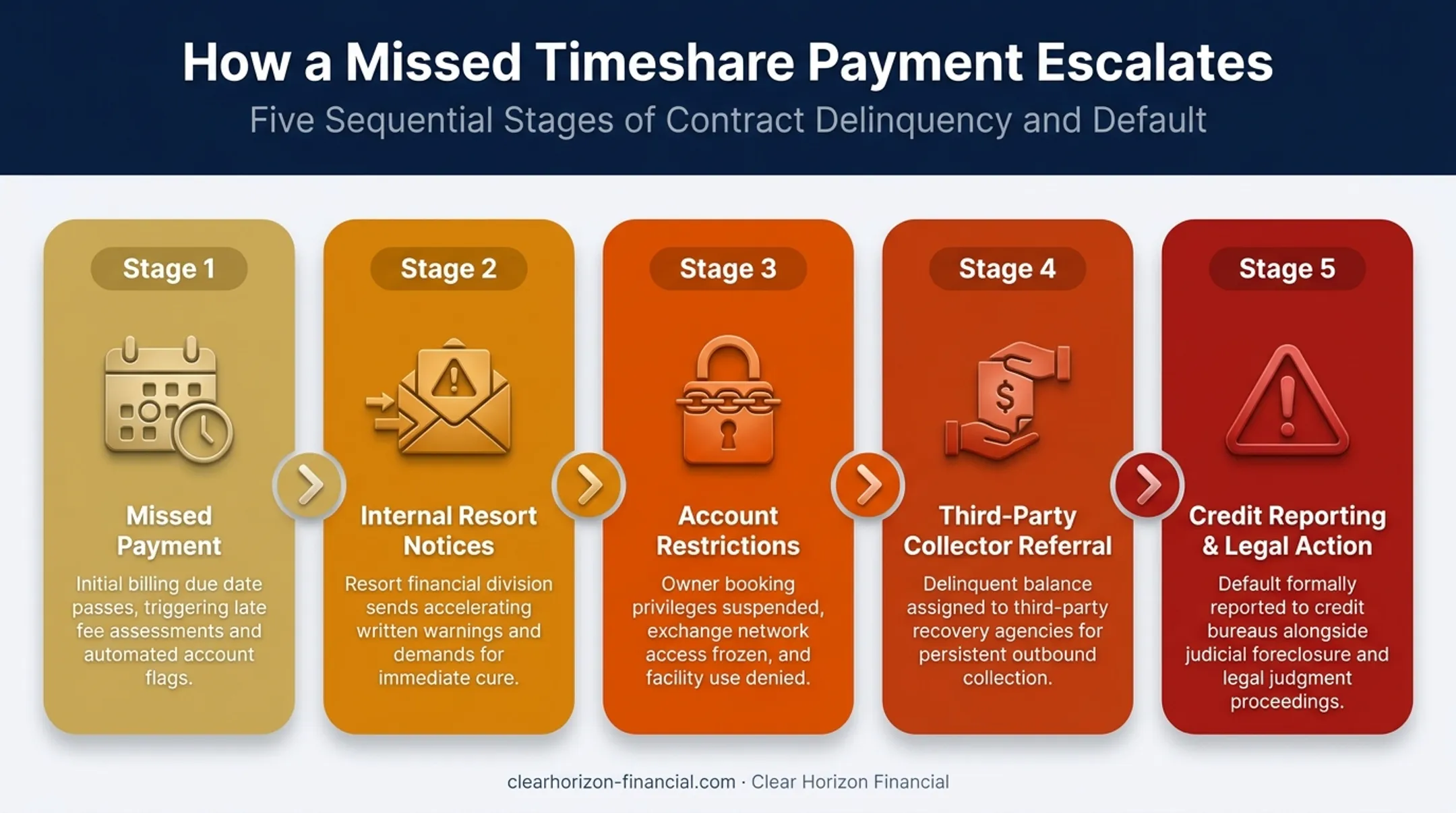 How a Missed Timeshare Payment Escalates

Five Sequential Stages of Contract Delinquency and Default

Stage 1

Missed Payment

Initial billing due date passes, triggering late fee assessments and automated account flags.

Stage 2

Internal Resort Notices

Resort financial division sends accelerating written warnings and demands for immediate cure.

Stage 3

Account Restrictions

Owner booking privileges suspended, exchange network access frozen, and facility use denied.

Stage 4

Third-Party Collector Referral

Delinquent balance assigned to third-party recovery agencies for persistent outbound collection.

Stage 5

Credit Reporting & Legal Action

Default formally reported to credit bureaus alongside judicial foreclosure and legal judgment proceedings.

clearhorizon-financial.com · Clear Horizon Financial